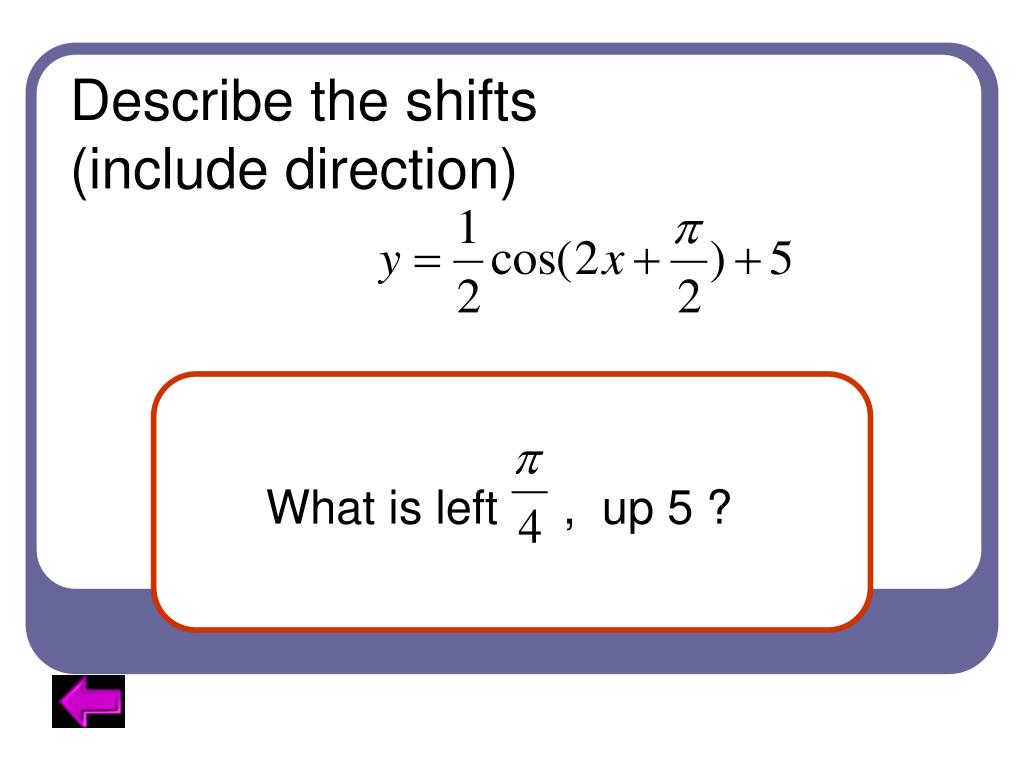 Describe the shifts (include direction)

$y = \frac{1}{2}\cos(2x + \frac{\pi}{2}) + 5$

What is left $\frac{\pi}{4}$ , up 5 ?